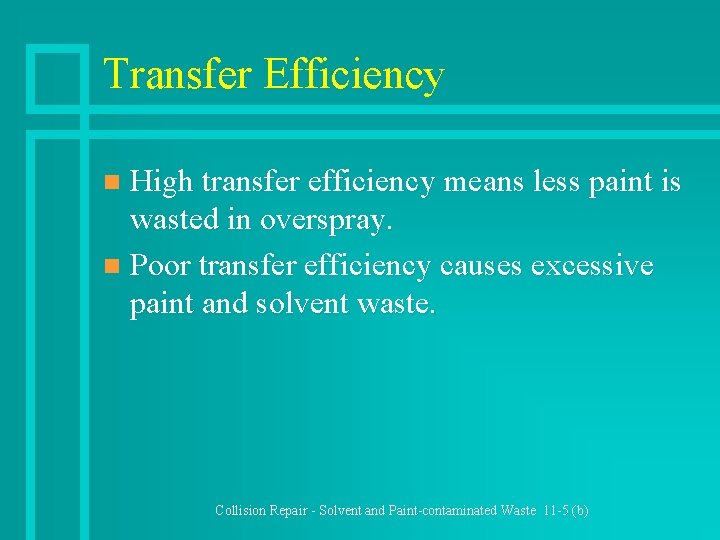 Transfer Efficiency

High transfer efficiency means less paint is wasted in overspray.

Poor transfer efficiency causes excessive paint and solvent waste.

Collision Repair - Solvent and Paint-contaminated Waste 11-5 (b)